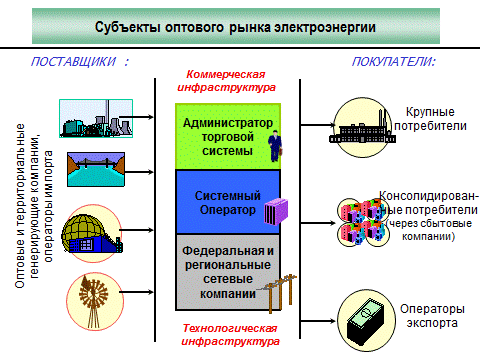 Субъекты оптового рынка электроэнергии

ПОСТАВЩИКИ :

Оптовые и территориальные генерирующие компании, операторы импорта

Коммерческая инфраструктура

Администратор торговой системы

Системный Оператор

Федеральная и региональные сетевые компании

Технологическая инфраструктура

ПОКУПАТЕЛИ:

Крупные потребители

Консолидированные потребители (через сбытовые компании)

Операторы экспорта